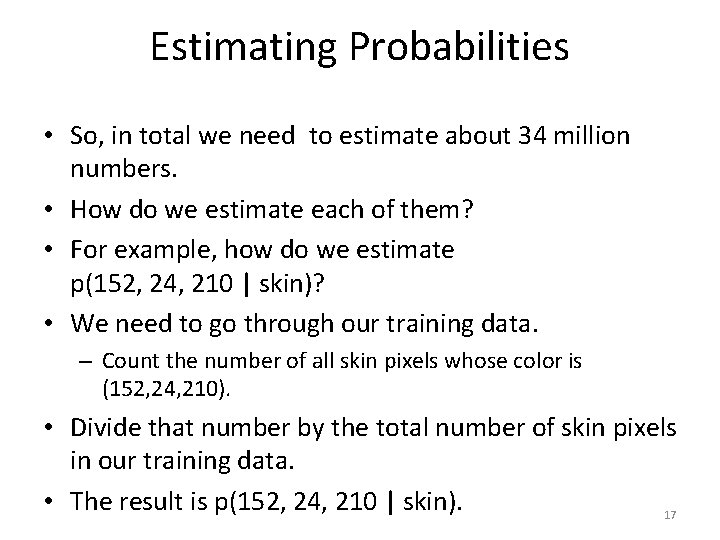 Estimating Probabilities

• So, in total we need to estimate about 34 million numbers.

• How do we estimate each of them?

• For example, how do we estimate p(152, 24, 210 | skin)?

• We need to go through our training data.

– Count the number of all skin pixels whose color is (152,24,210).

• Divide that number by the total number of skin pixels in our training data.

• The result is p(152, 24, 210 | skin).

17